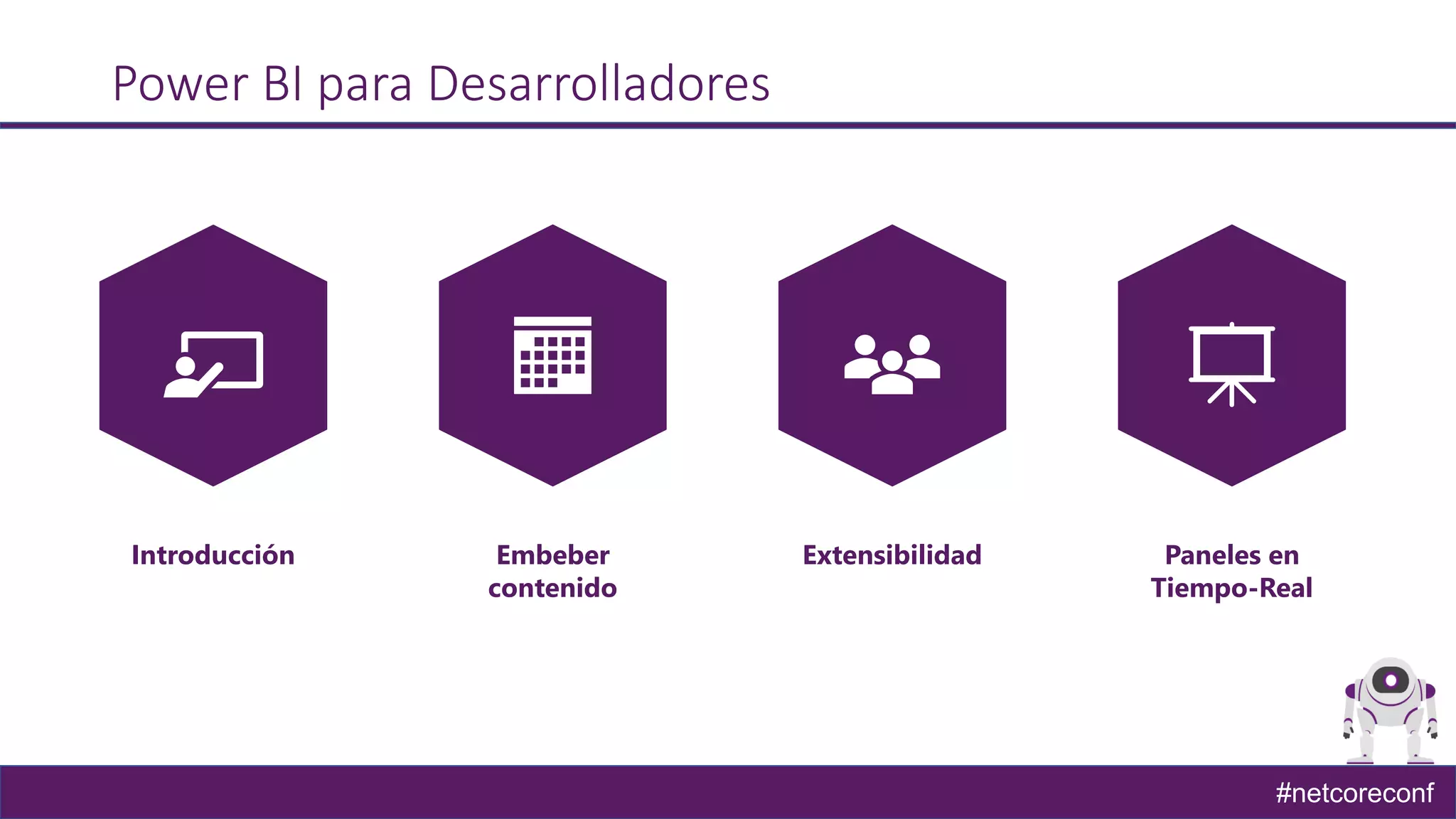 Power BI para Desarrolladores

Introducción

Embeber contenido

Extensibilidad

Paneles en Tiempo-Real

#netcoreconf